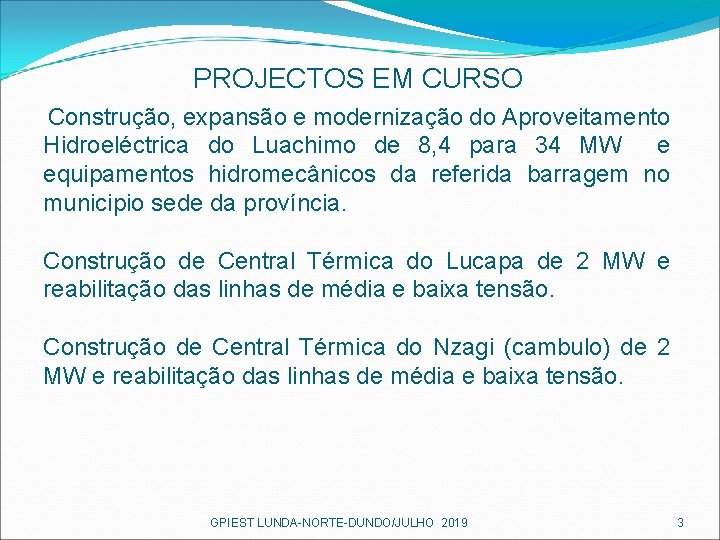 PROJECTOS EM CURSO

Construção, expansão e modernização do Aproveitamento Hidroeléctrica do Luachimo de 8,4 para 34 MW e equipamentos hidromecânicos da referida barragem no municipio sede da província.

Construção de Central Térmica do Lucapa de 2 MW e reabilitação das linhas de média e baixa tensão.

Construção de Central Térmica do Nzagi (cambulo) de 2 MW e reabilitação das linhas de média e baixa tensão.

GPIEST LUNDA-NORTE-DUNDO/JULHO 2019

3